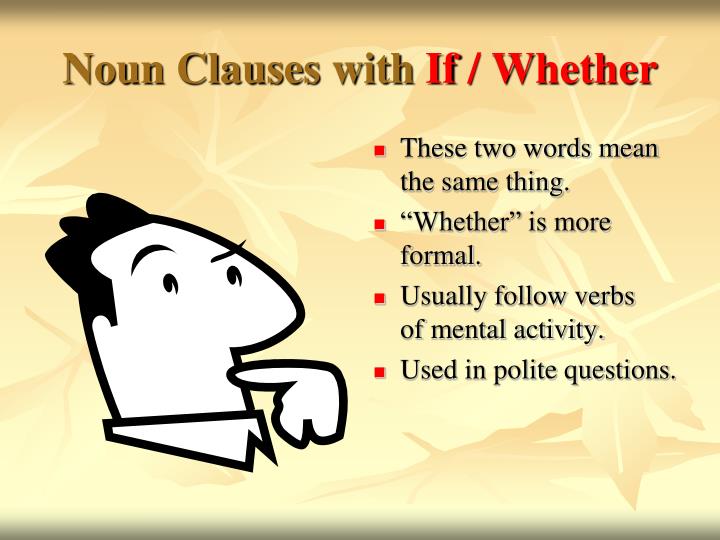 Noun Clauses with If / Whether

- These two words mean the same thing.
- “Whether” is more formal.
- Usually follow verbs of mental activity.
- Used in polite questions.